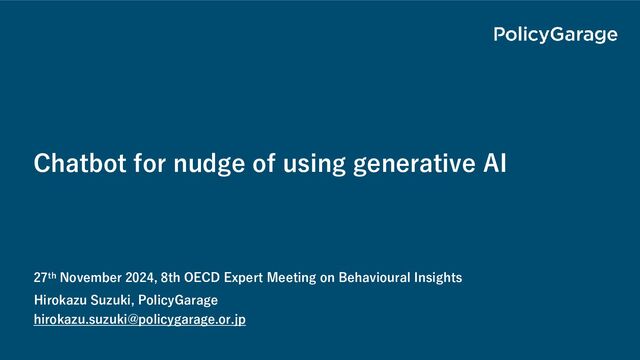 PolicyGarage

Chatbot for nudge of using generative AI

27th November 2024, 8th OECD Expert Meeting on Behavioural Insights
Hirokazu Suzuki, PolicyGarage
hirokazu.suzuki@policygarage.or.jp